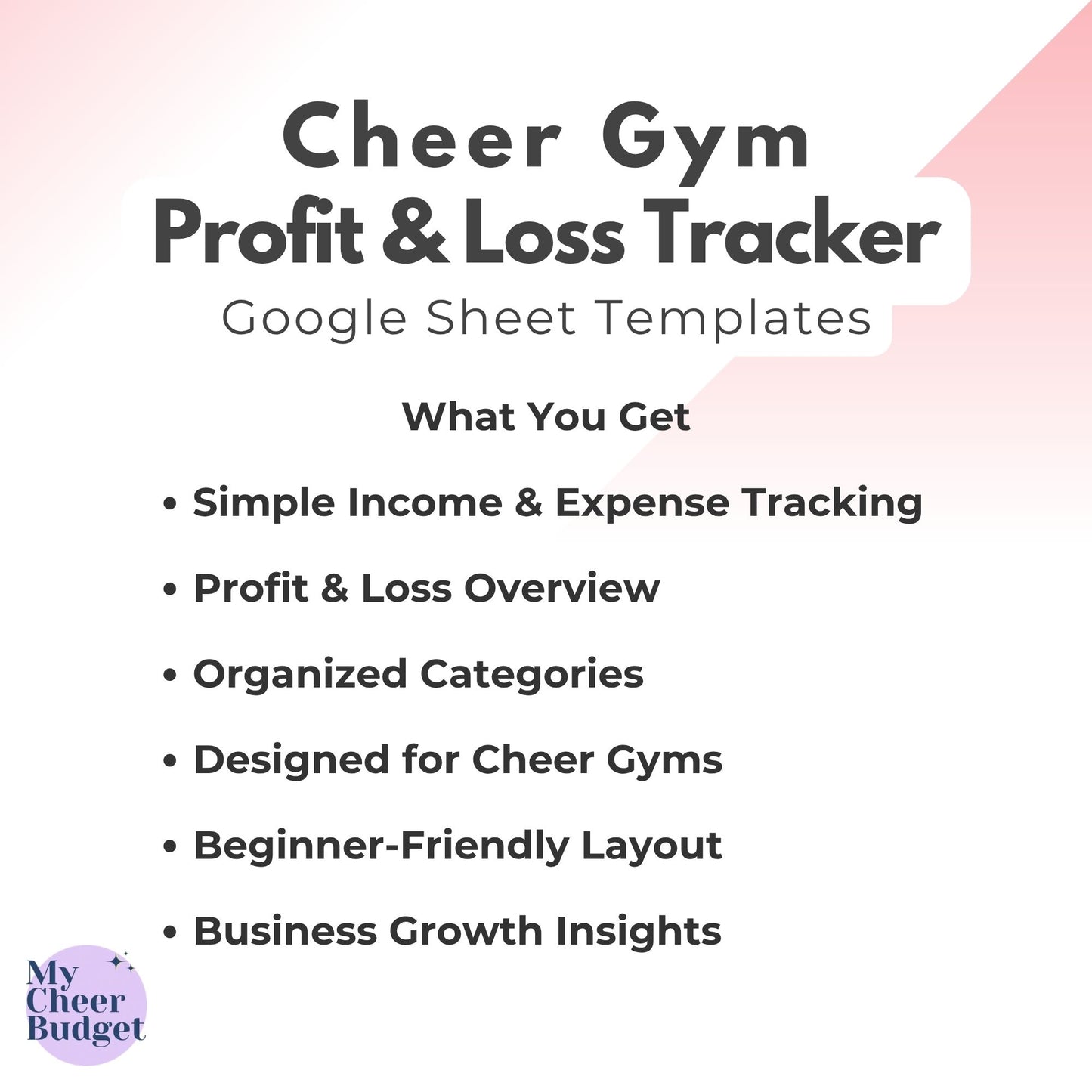 Cheer Gym
Profit & Loss Tracker
Google Sheet Templates

What You Get

• Simple Income & Expense Tracking
• Profit & Loss Overview
• Organized Categories
• Designed for Cheer Gyms
• Beginner-Friendly Layout
• Business Growth Insights

My Cheer Budget